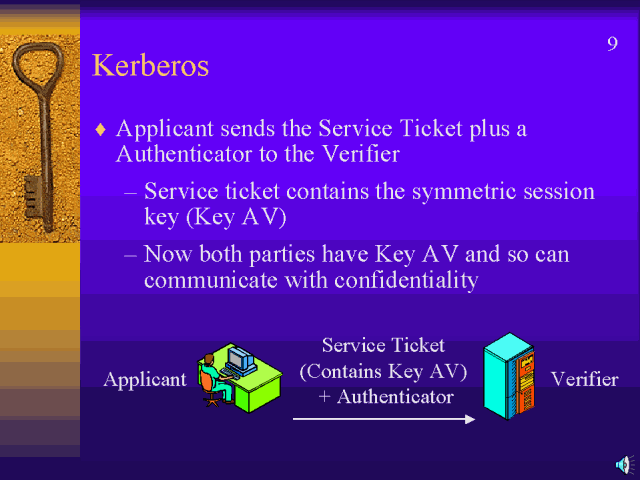 9

Kerberos

♦ Applicant sends the Service Ticket plus a Authenticator to the Verifier

– Service ticket contains the symmetric session key (Key AV)

– Now both parties have Key AV and so can communicate with confidentiality

Applicant

Service Ticket (Contains Key AV) + Authenticator

Verifier